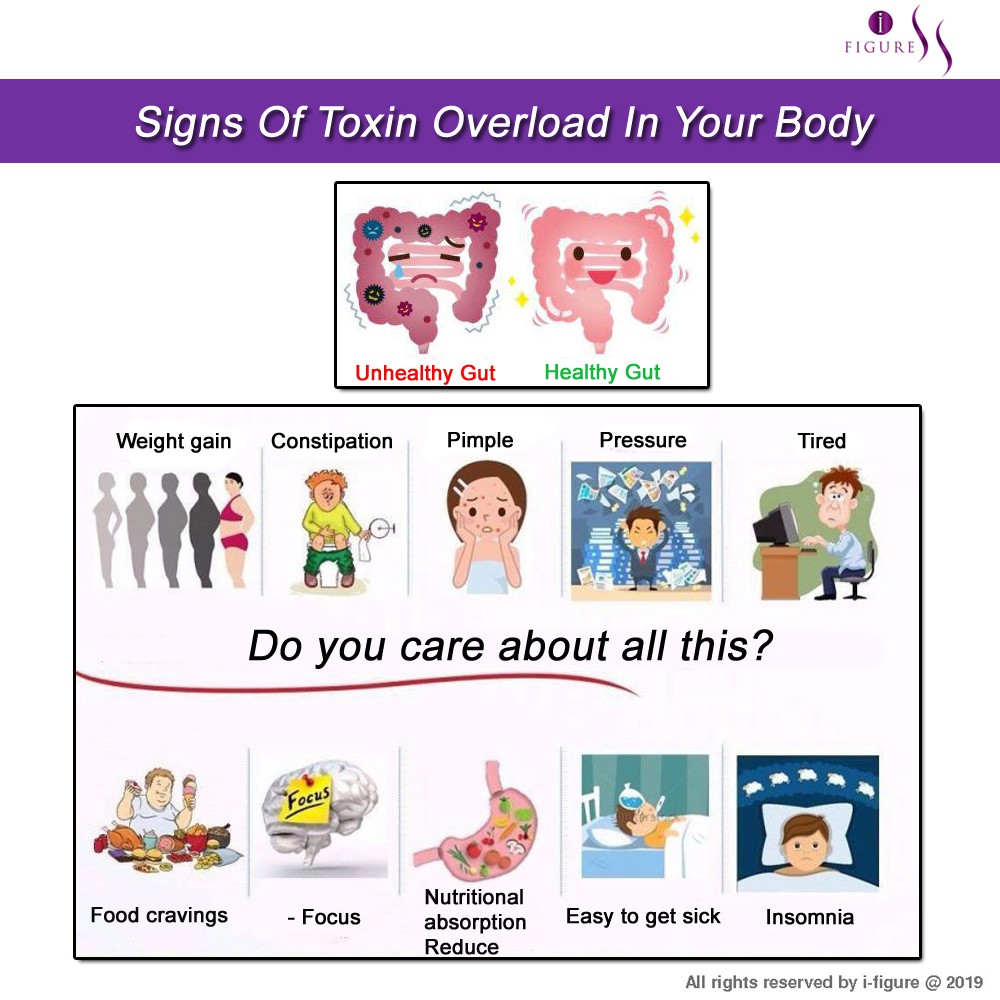 i FIGURE

Signs Of Toxin Overload In Your Body

Unhealthy Gut

Healthy Gut

Weight gain

Constipation

Pimple

Pressure

Tired

Do you care about all this?

Focus

Food cravings

- Focus

Nutritional absorption Reduce

Easy to get sick

Insomnia

All rights reserved by i-figure @ 2019